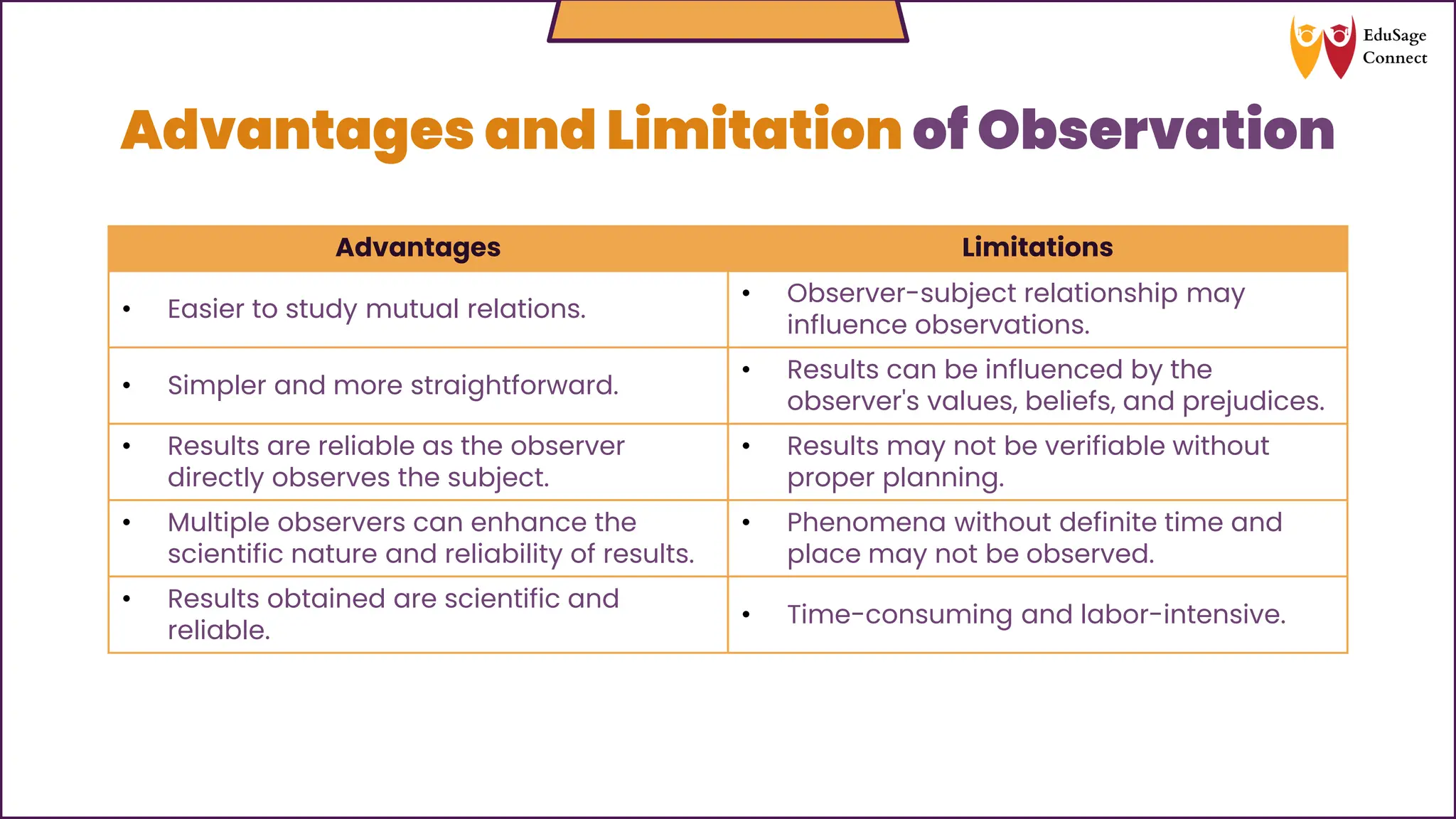 EduSage Connect

Advantages and Limitation of Observation

| Advantages | Limitations |
|---|---|
| • Easier to study mutual relations. | • Observer-subject relationship may influence observations. |
| • Simpler and more straightforward. | • Results can be influenced by the observer's values, beliefs, and prejudices. |
| • Results are reliable as the observer directly observes the subject. | • Results may not be verifiable without proper planning. |
| • Multiple observers can enhance the scientific nature and reliability of results. | • Phenomena without definite time and place may not be observed. |
| • Results obtained are scientific and reliable. | • Time-consuming and labor-intensive. |